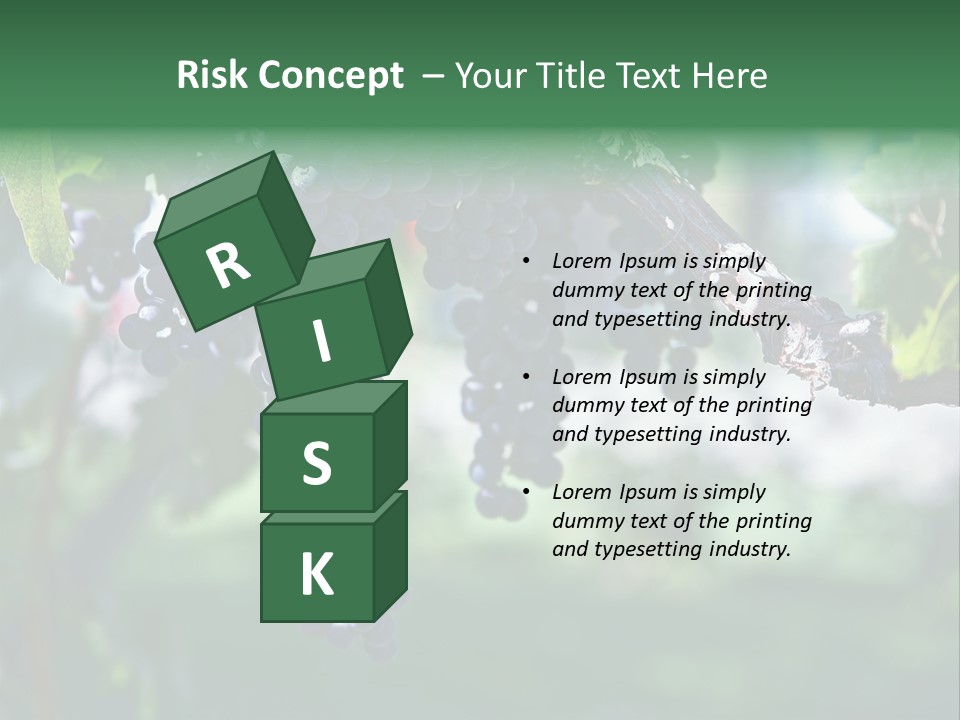 Risk Concept – Your Title Text Here

R

I

S

K

• Lorem Ipsum is simply dummy text of the printing and typesetting industry.

• Lorem Ipsum is simply dummy text of the printing and typesetting industry.

• Lorem Ipsum is simply dummy text of the printing and typesetting industry.